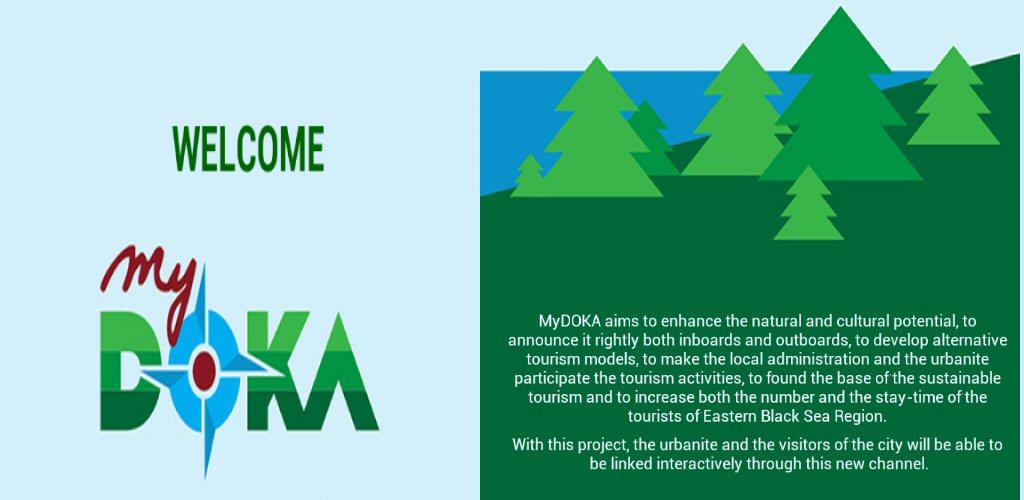 WELCOME

my DOKA

MyDOKA aims to enhance the natural and cultural potential, to announce it rightly both inboards and outboards, to develop alternative tourism models, to make the local administration and the urbanite participate the tourism activities, to found the base of the sustainable tourism and to increase both the number and the stay-time of the tourists of Eastern Black Sea Region.

With this project, the urbanite and the visitors of the city will be able to be linked interactively through this new channel.